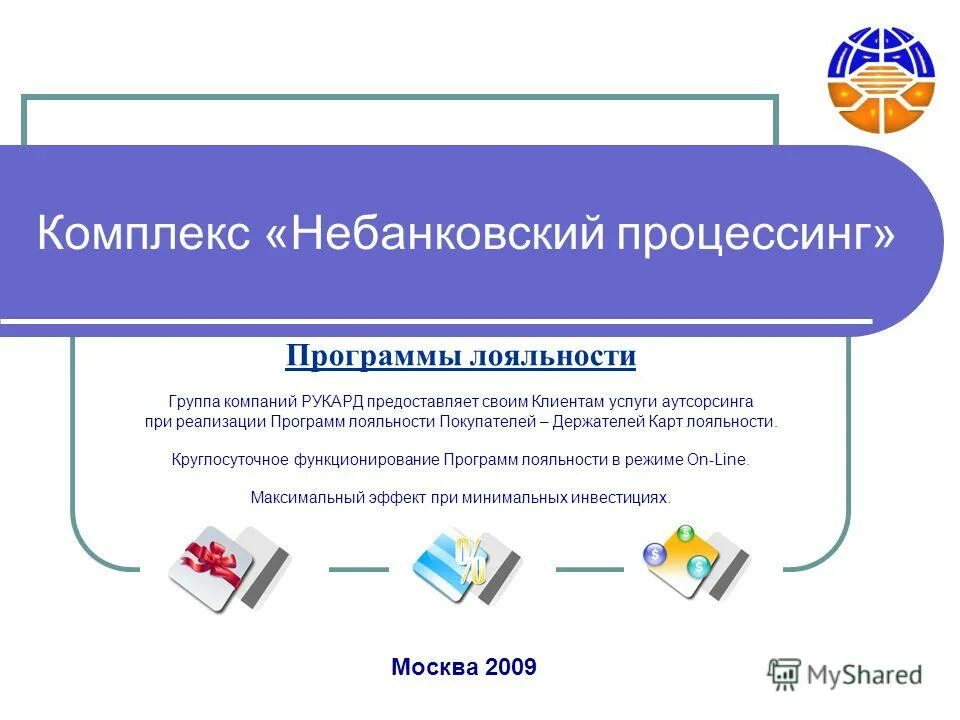 Комплекс «Небанковский процессинг»

Программы лояльности

Группа компаний РУКАРД предоставляет своим Клиентам услуги аутсорсинга при реализации Программ лояльности Покупателей – Держателей Карт лояльности.

Круглосуточное функционирование Программ лояльности в режиме On-Line.

Максимальный эффект при минимальных инвестициях.

%

$

$

$

Москва 2009

MyShared